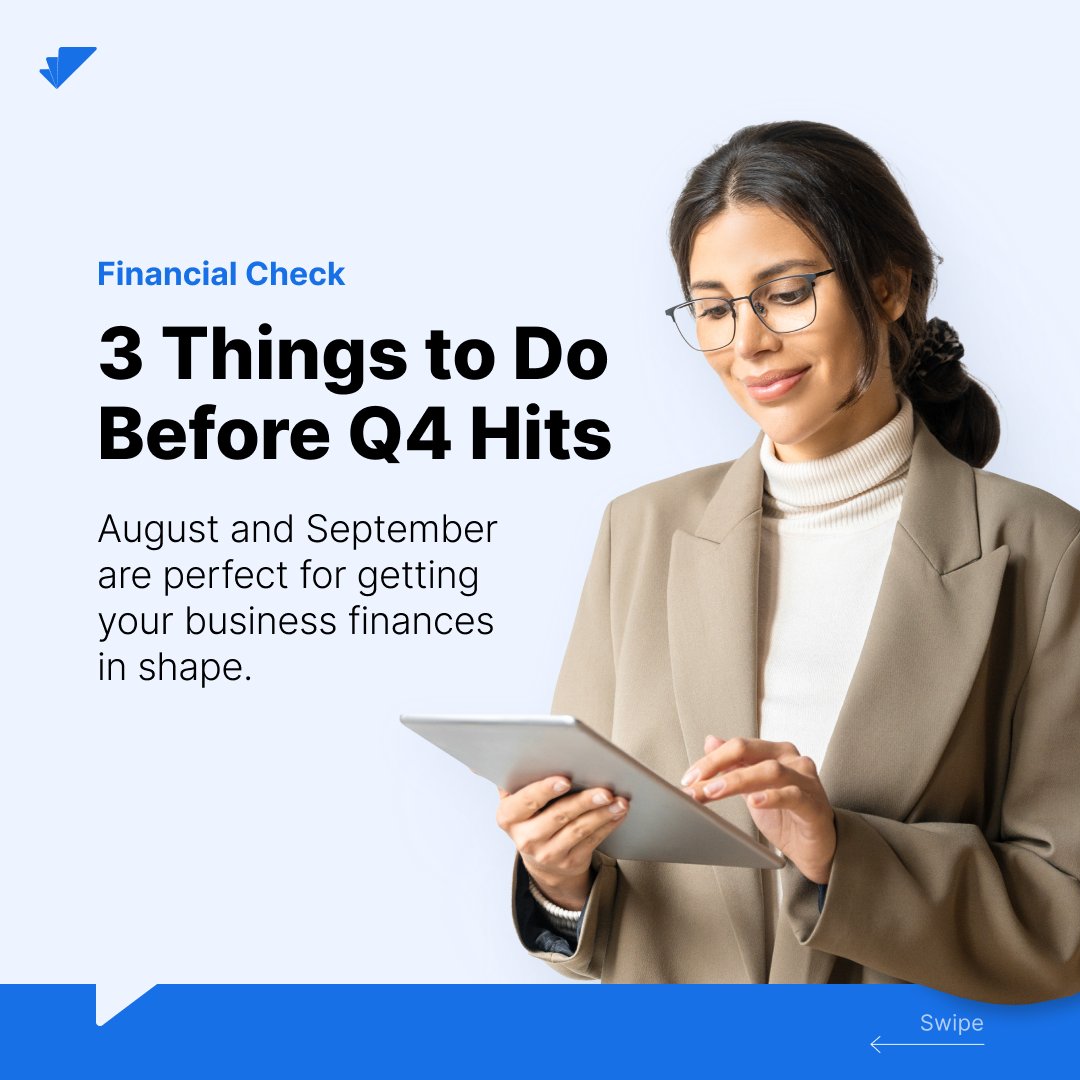 Financial Check

3 Things to Do Before Q4 Hits

August and September are perfect for getting your business finances in shape.

Swipe